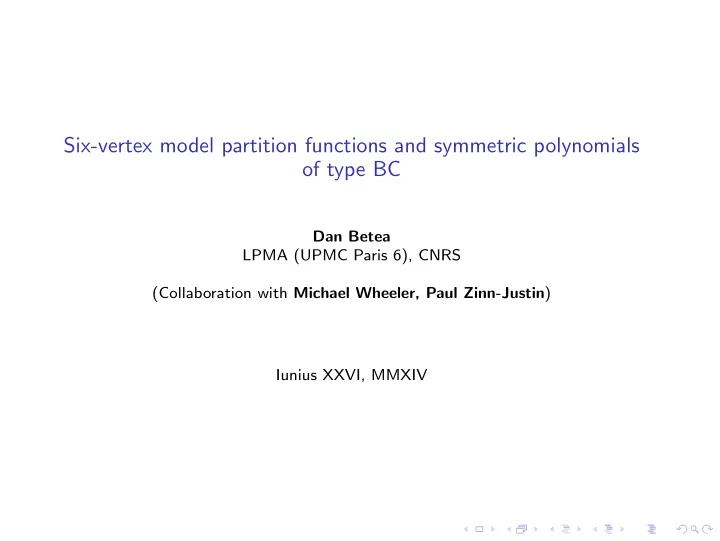 Six-vertex model partition functions and symmetric polynomials of type BC

Dan Betea
LPMA (UPMC Paris 6), CNRS

(Collaboration with Michael Wheeler, Paul Zinn-Justin)

Iunius XXVI, MMXIV